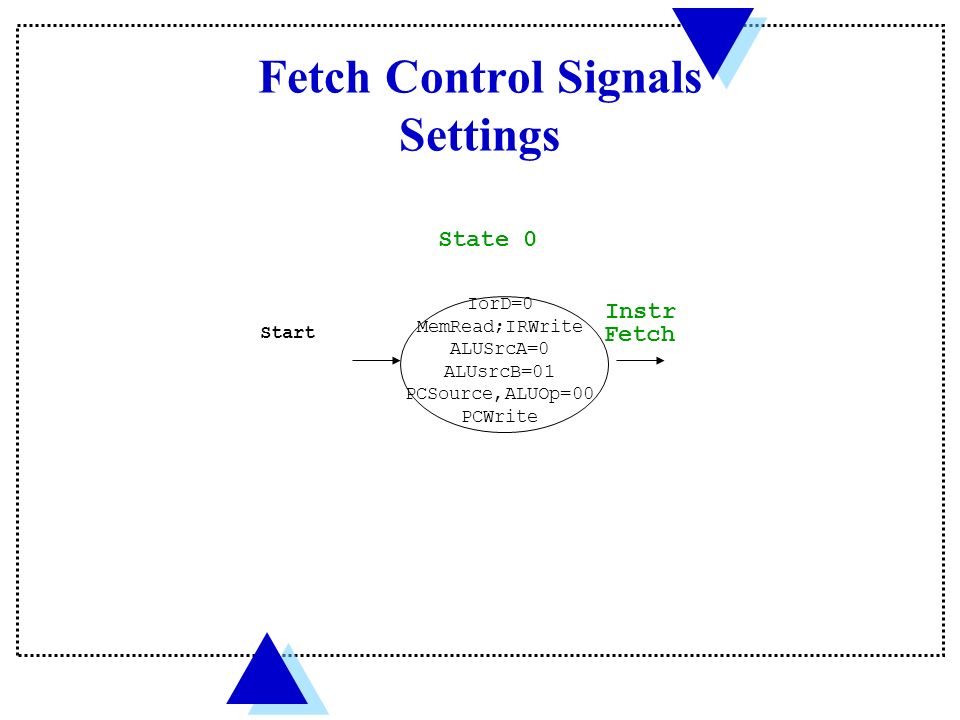 Fetch Control Signals Settings

State 0

Start

IorD=0
MemRead;IRWrite
ALUSrcA=0
ALUsrcB=01
PCSource,ALUOp=00
PCWrite

Instr Fetch